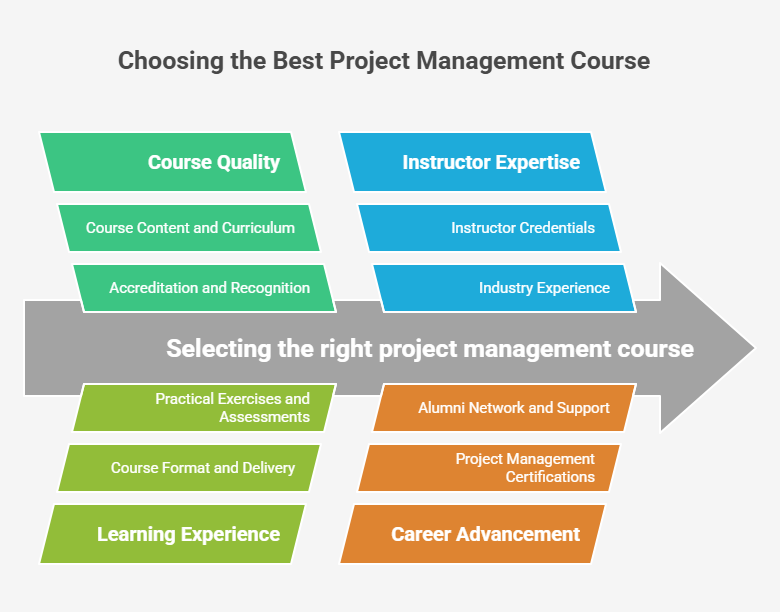 Choosing the Best Project Management Course

Course Quality

Course Content and Curriculum

Accreditation and Recognition

Instructor Expertise

Instructor Credentials

Industry Experience

Selecting the right project management course

Practical Exercises and Assessments

Course Format and Delivery

Learning Experience

Alumni Network and Support

Project Management Certifications

Career Advancement